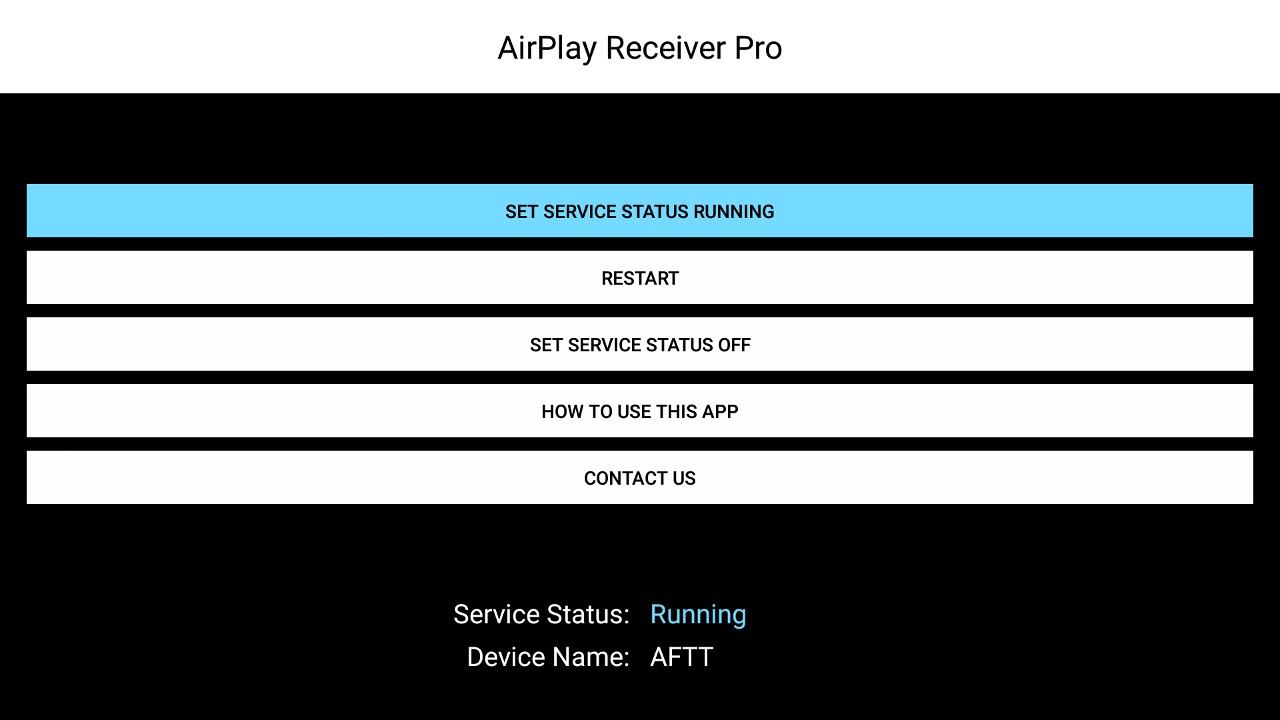 AirPlay Receiver Pro

SET SERVICE STATUS RUNNING

RESTART

SET SERVICE STATUS OFF

HOW TO USE THIS APP

CONTACT US

Service Status: Running
Device Name: AFTT